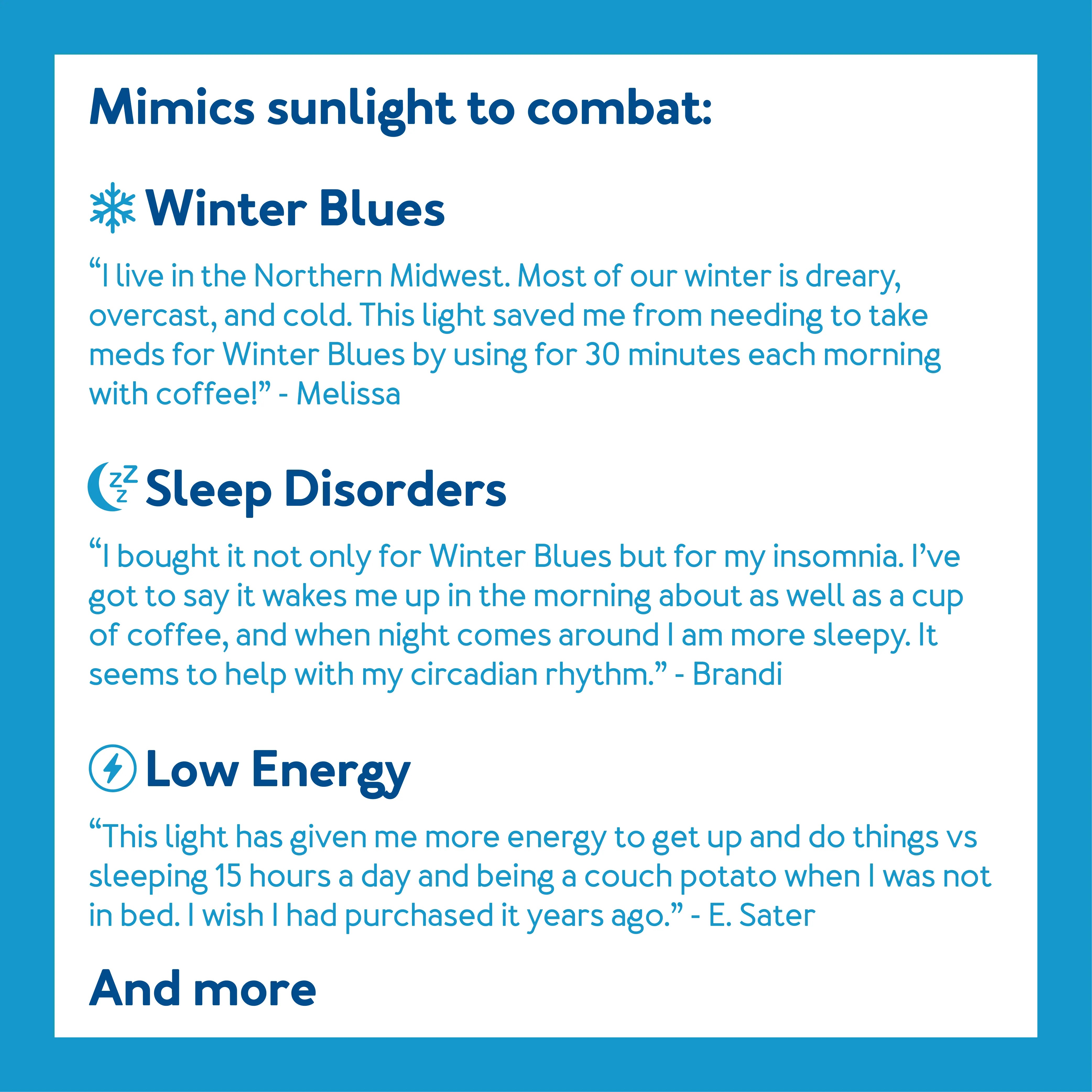 Mimics sunlight to combat:

Winter Blues

“I live in the Northern Midwest. Most of our winter is dreary, overcast, and cold. This light saved me from needing to take meds for Winter Blues by using for 30 minutes each morning with coffee!” - Melissa

zzz Sleep Disorders

“I bought it not only for Winter Blues but for my insomnia. I’ve got to say it wakes me up in the morning about as well as a cup of coffee, and when night comes around I am more sleepy. It seems to help with my circadian rhythm.” - Brandi

Low Energy

“This light has given me more energy to get up and do things vs sleeping 15 hours a day and being a couch potato when I was not in bed. I wish I had purchased it years ago.” - E. Sater

And more